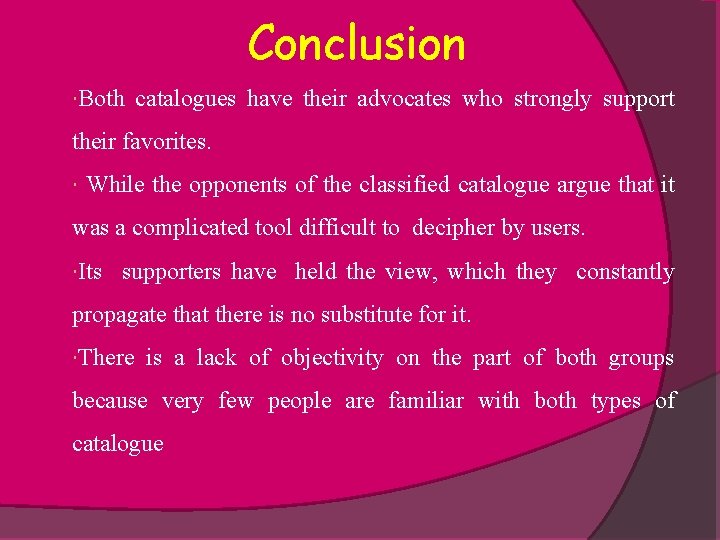 Conclusion

·Both catalogues have their advocates who strongly support their favorites.

· While the opponents of the classified catalogue argue that it was a complicated tool difficult to decipher by users.

·Its supporters have held the view, which they constantly propagate that there is no substitute for it.

·There is a lack of objectivity on the part of both groups because very few people are familiar with both types of catalogue